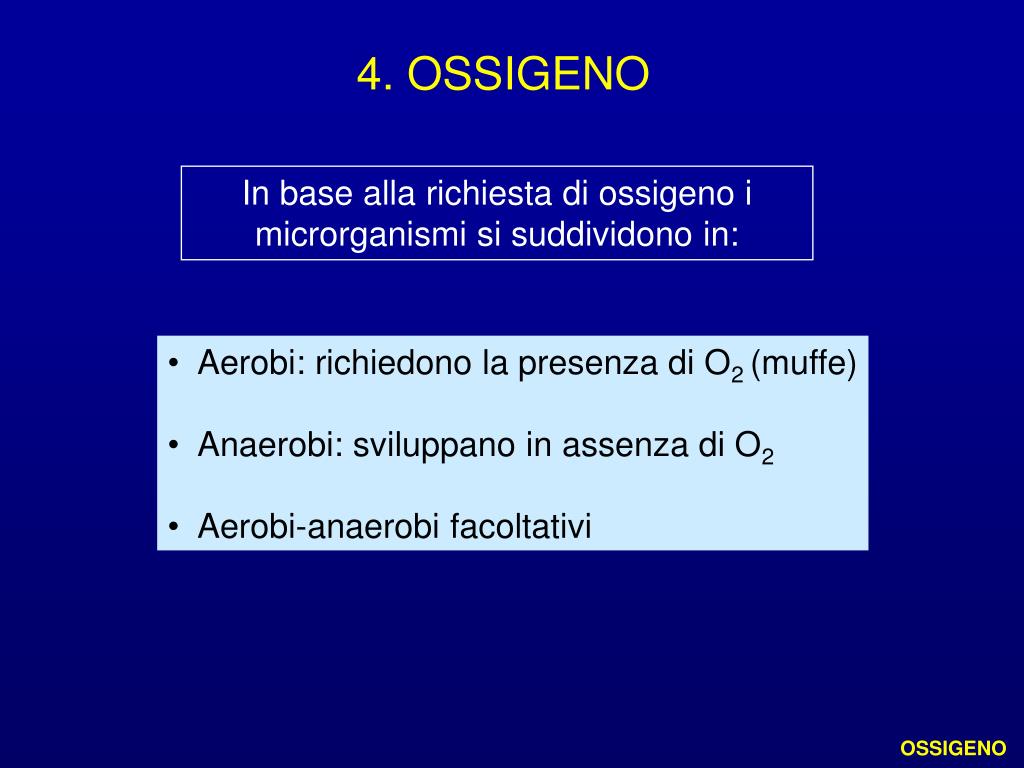 4. OSSIGENO

In base alla richiesta di ossigeno i microrganismi si suddividono in:

• Aerobi: richiedono la presenza di $O_2$ (muffe)

• Anaerobi: sviluppano in assenza di $O_2$

• Aerobi-anaerobi facoltativi

OSSIGENO